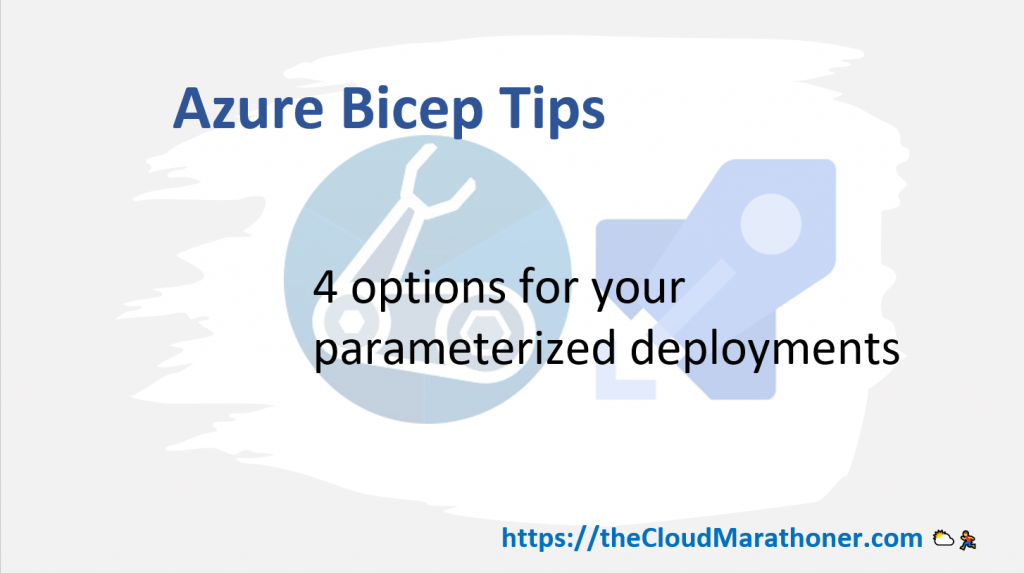 Azure Bicep Tips

4 options for your parameterized deployments

https://theCloudMarathoner.com